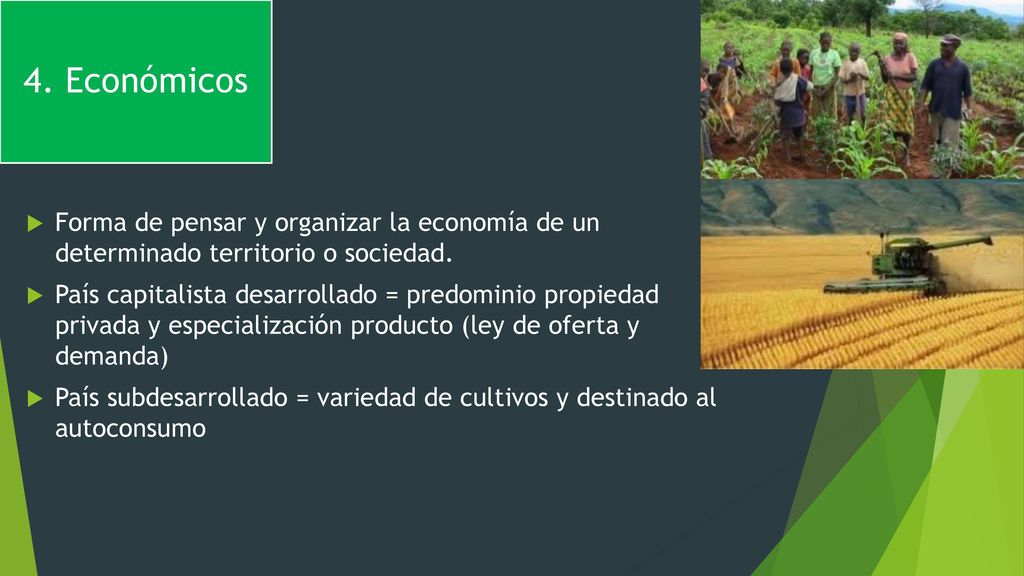 4. Económicos

Forma de pensar y organizar la economía de un determinado territorio o sociedad.

País capitalista desarrollado = predominio propiedad privada y especialización producto (ley de oferta y demanda)

País subdesarrollado = variedad de cultivos y destinado al autoconsumo